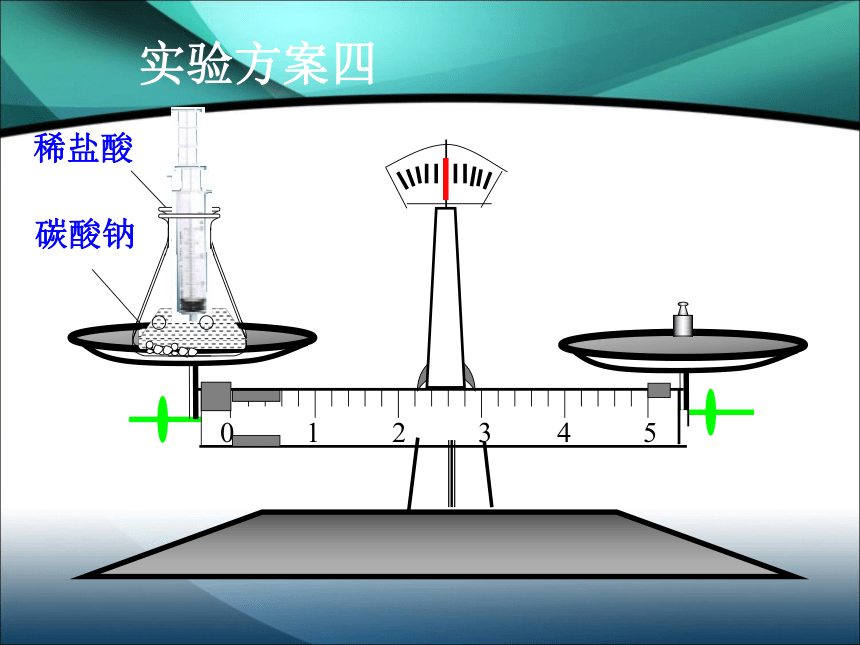 实验方案四

稀盐酸

碳酸钠

0 1 2 3 4 5